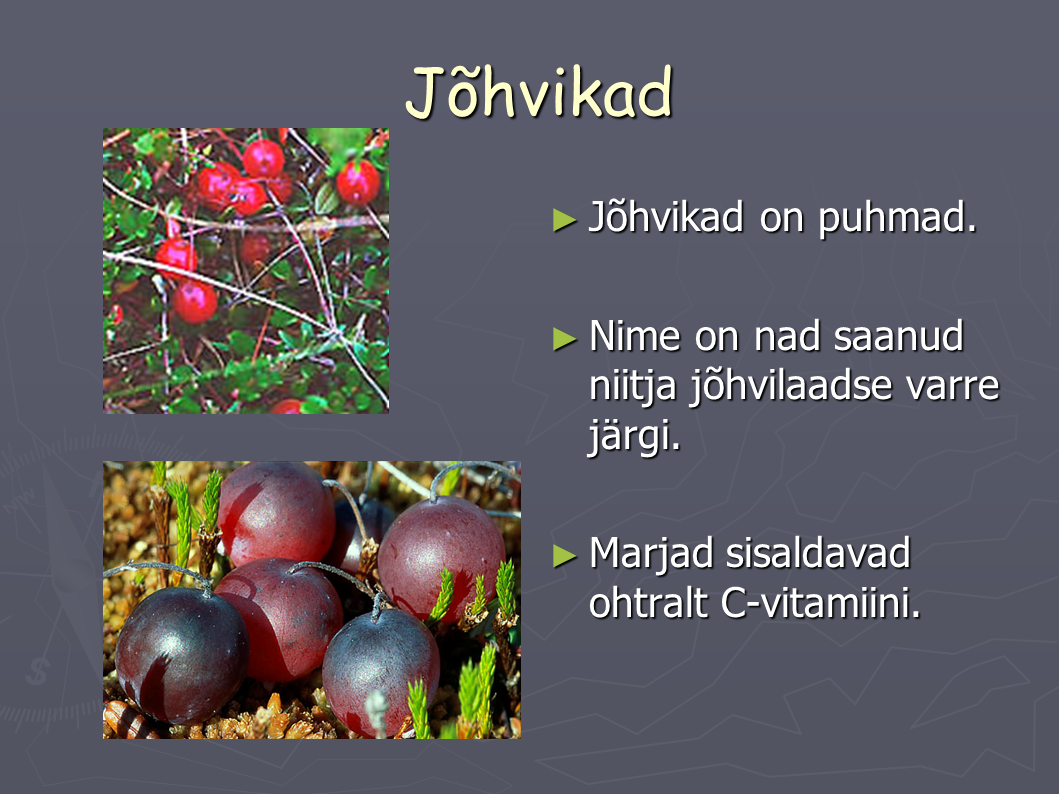 Jõhvikad

► Jõhvikad on puhmad.

► Nime on nad saanud niitja jõhvilaadse varre järgi.

► Marjad sisaldavad ohtralt C-vitamiini.